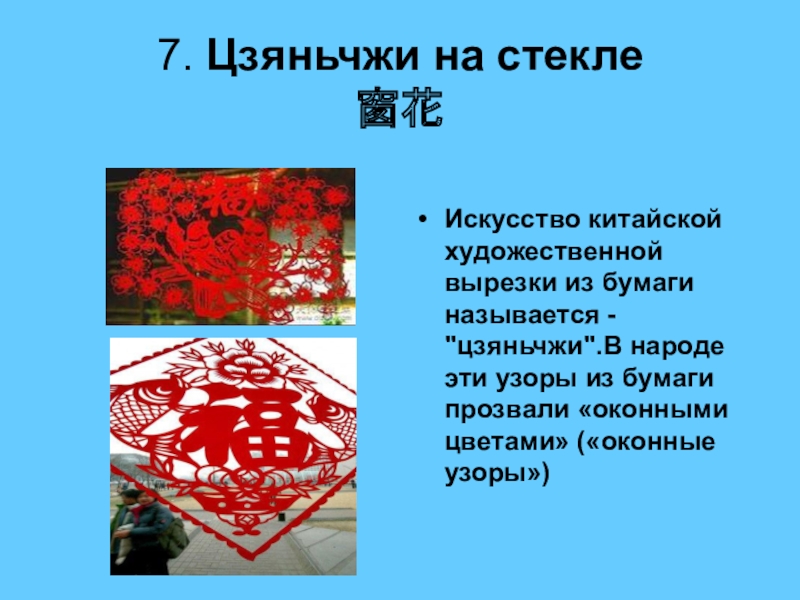 7. Цзяньчжи на стекле
窗花

福

福

• Искусство китайской художественной вырезки из бумаги называется - "цзяньчжи".В народе эти узоры из бумаги прозвали «оконными цветами» («оконные узоры»)